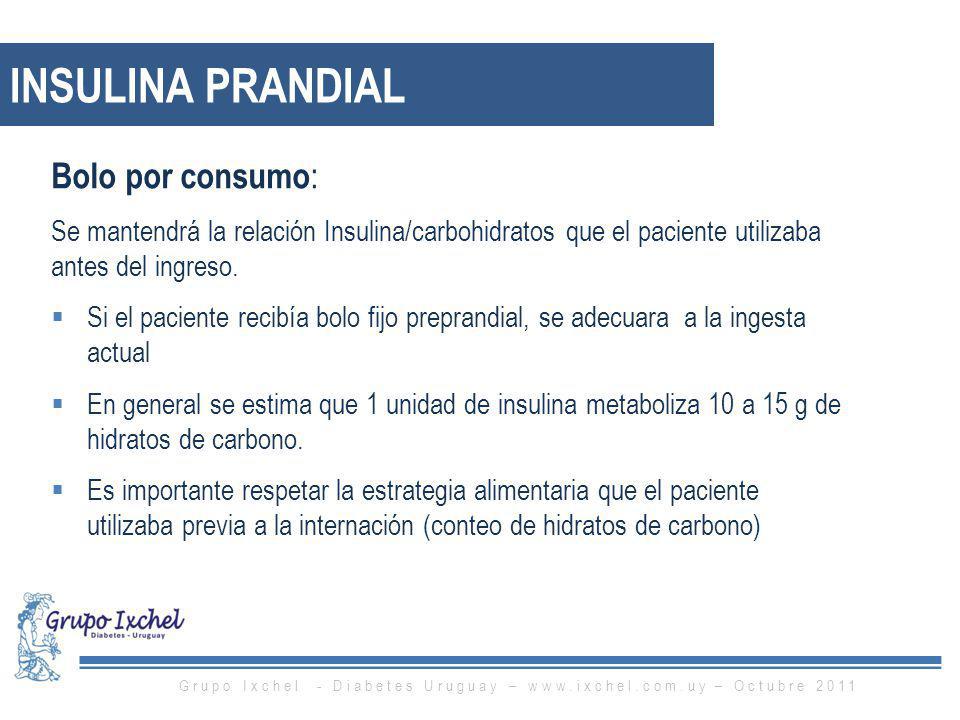 INSULINA PRANDIAL

Bolo por consumo:

Se mantendrá la relación Insulina/carbohidratos que el paciente utilizaba antes del ingreso.

▪ Si el paciente recibía bolo fijo preprandial, se adecuara a la ingesta actual

▪ En general se estima que 1 unidad de insulina metaboliza 10 a 15 g de hidratos de carbono.

▪ Es importante respetar la estrategia alimentaria que el paciente utilizaba previa a la internación (conteo de hidratos de carbono)

Grupo Ixchel
Diabetes - Uruguay

Grupo Ixchel - Diabetes Uruguay – www.ixchel.com.uy – Octubre 2011